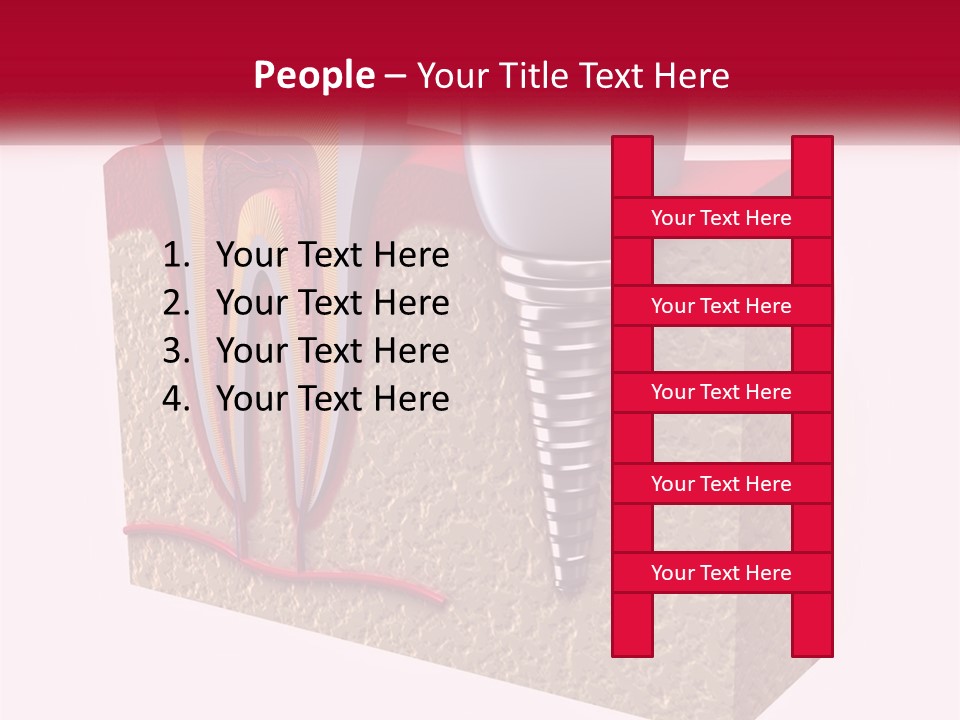 People – Your Title Text Here

1. Your Text Here
2. Your Text Here
3. Your Text Here
4. Your Text Here

Your Text Here

Your Text Here

Your Text Here

Your Text Here

Your Text Here